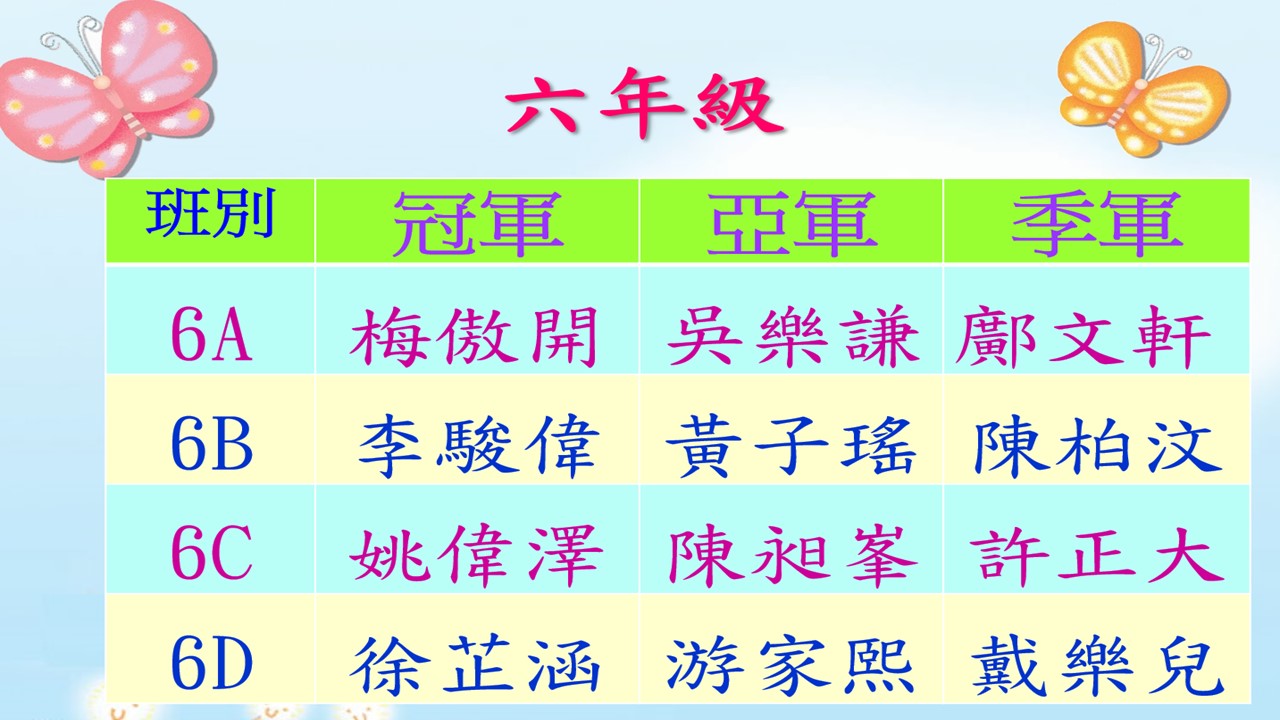 六年級

| 班別 | 冠軍 | 亞軍 | 季軍 |
|---|---|---|---|
| 6A | 梅傲開 | 吳樂謙 | 鄺文軒 |
| 6B | 李駿偉 | 黃子瑤 | 陳柏汶 |
| 6C | 姚偉澤 | 陳昶峯 | 許正大 |
| 6D | 徐芷涵 | 游家熙 | 戴樂兒 |